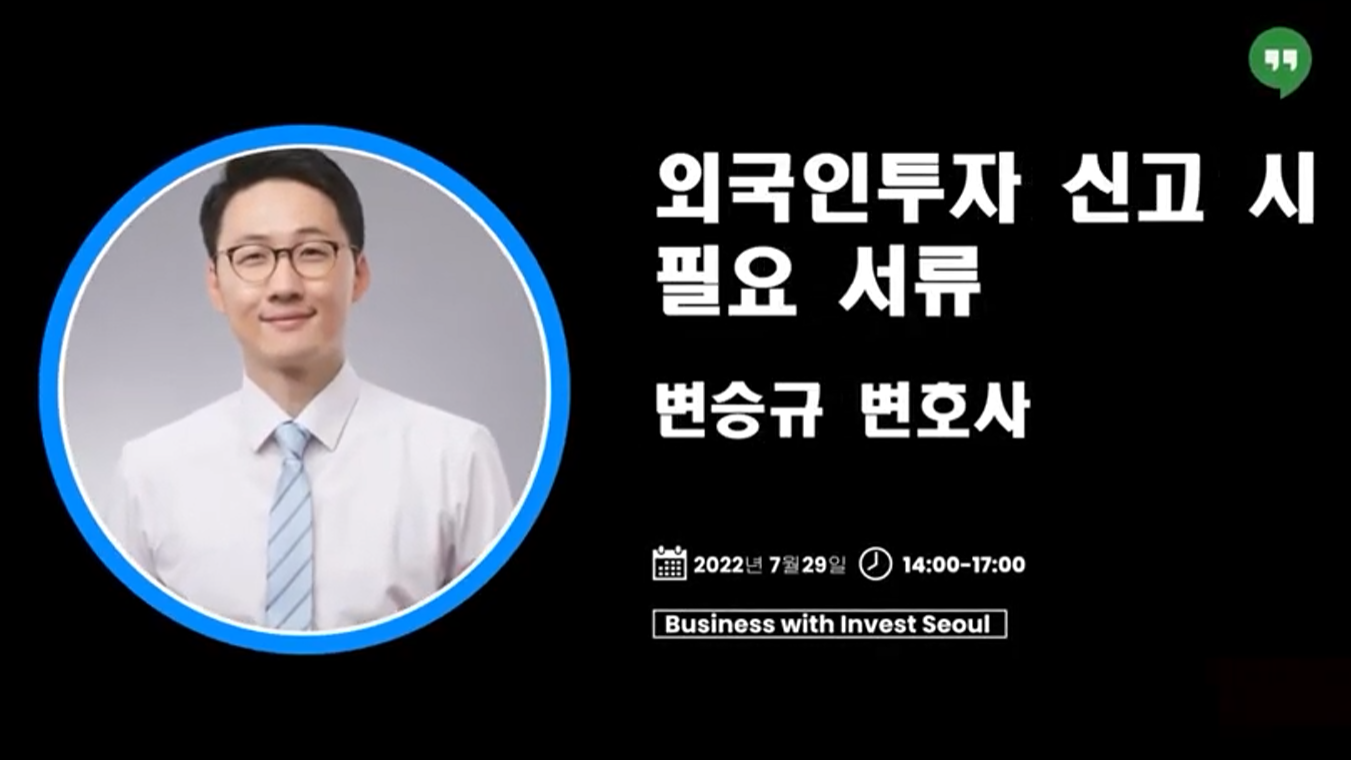 외국인투자 신고 시 필요 서류

변승규 변호사

2022년 7월29일 14:00-17:00

Business with Invest Seoul